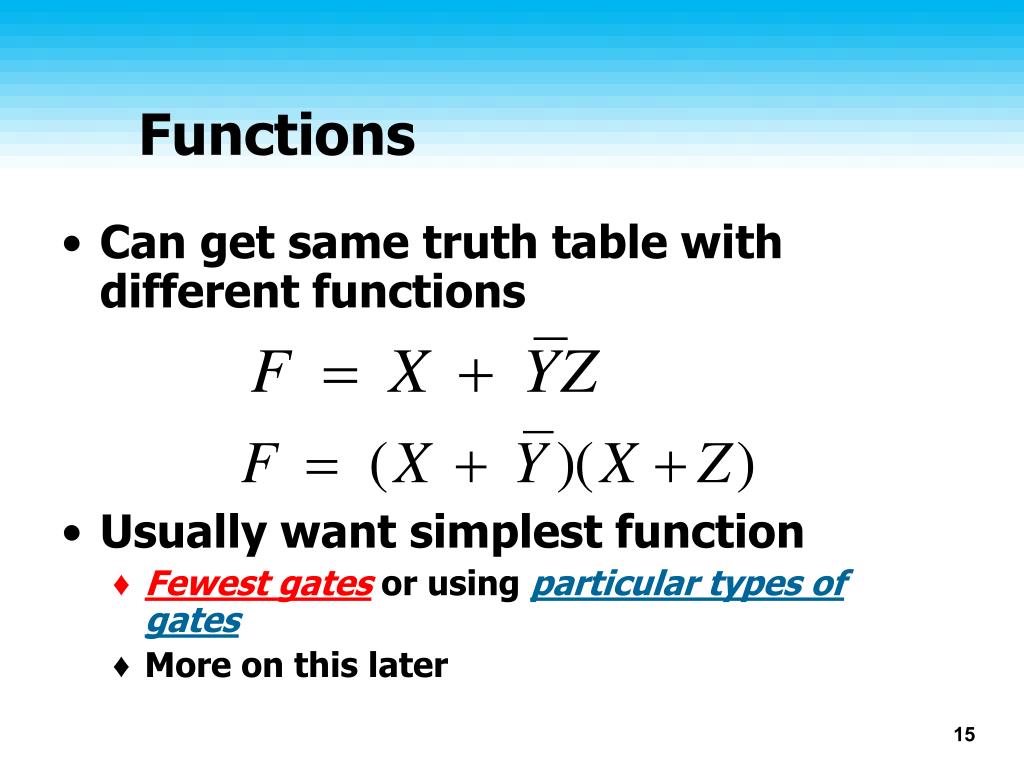 Functions

• Can get same truth table with different functions

$F = X + \overline{Y}Z$

$F = (X + \overline{Y})(X + Z)$

• Usually want simplest function

♦ Fewest gates or using particular types of gates

♦ More on this later

15